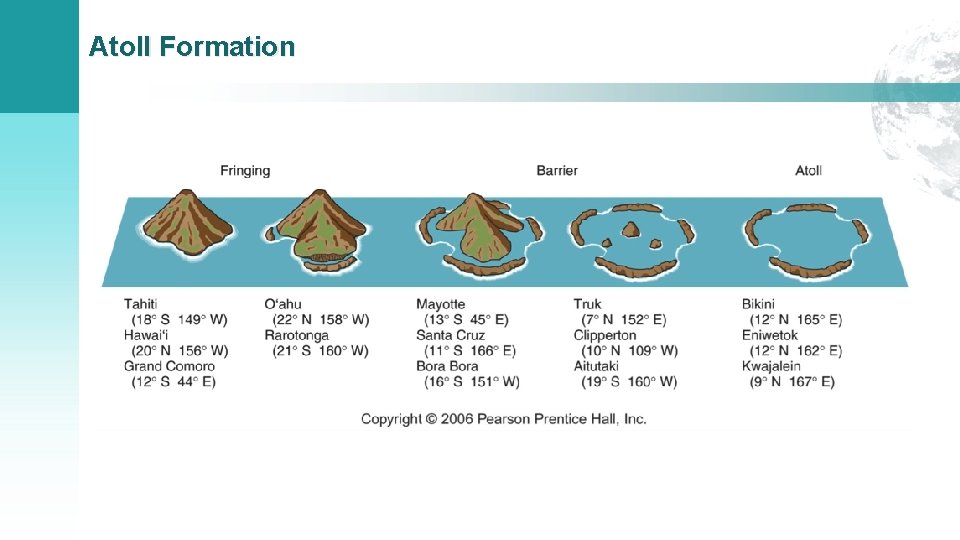 Atoll Formation

Fringing

Barrier

Atoll

Tahiti
(18° S 149° W)
Hawai'i
(20° N 156° W)
Grand Comoro
(12° S 44° E)

O'ahu
(22° N 158° W)
Rarotonga
(21° S 160° W)

Mayotte
(13° S 45° E)
Santa Cruz
(11° S 166° E)
Bora Bora
(16° S 151° W)

Truk
(7° N 152° E)
Clipperton
(10° N 109° W)
Aitutaki
(19° S 160° W)

Bikini
(12° N 165° E)
Eniwetok
(12° N 162° E)
Kwajalein
(9° N 167° E)

Copyright © 2006 Pearson Prentice Hall, Inc.